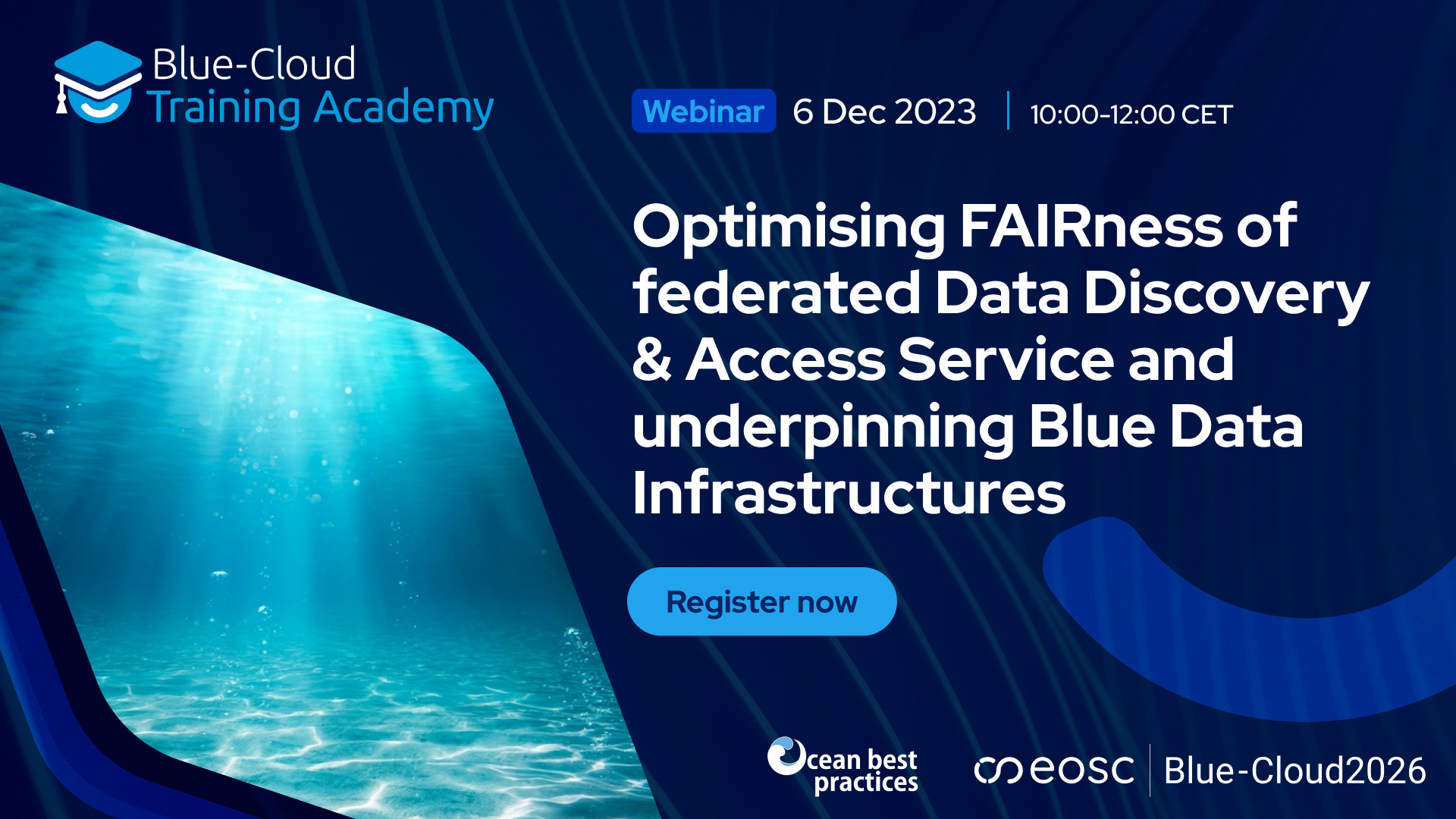 Blue-Cloud
Training Academy

Webinar 6 Dec 2023 | 10:00-12:00 CET

Optimising FAIRness of federated Data Discovery & Access Service and underpinning Blue Data Infrastructures

Register now

Ocean best practices

eosc | Blue-Cloud2026